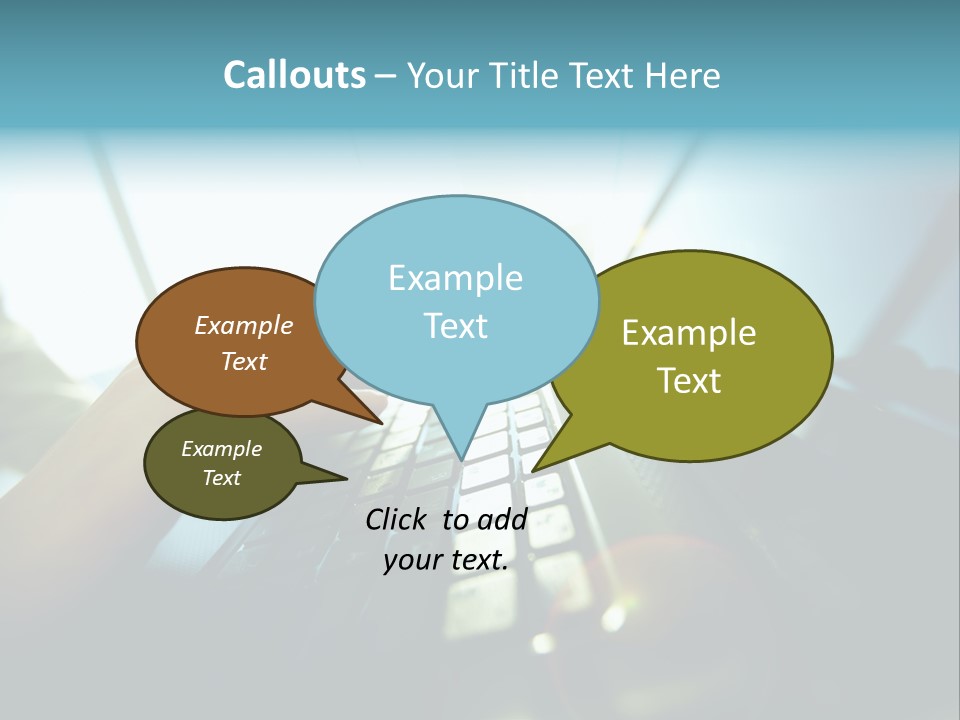 Callouts – Your Title Text Here

Example Text

Example Text

Example Text

Example Text

Click to add your text.